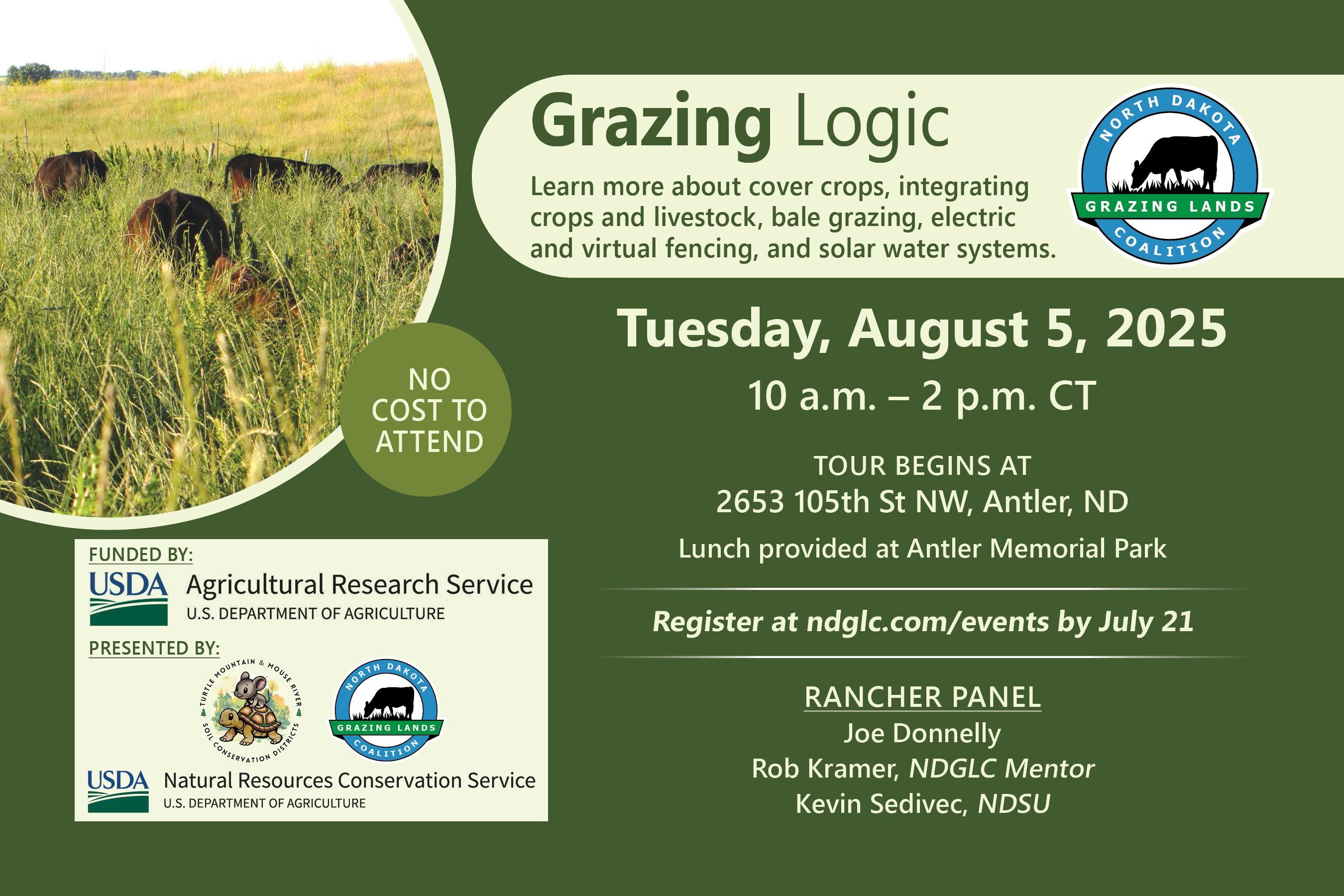 Grazing Logic

Learn more about cover crops, integrating crops and livestock, bale grazing, electric and virtual fencing, and solar water systems.

NORTH DAKOTA GRAZING LANDS COALITION

NO COST TO ATTEND

Tuesday, August 5, 2025

10 a.m. – 2 p.m. CT

TOUR BEGINS AT
2653 105th St NW, Antler, ND

Lunch provided at Antler Memorial Park

Register at ndglc.com/events by July 21

RANCHER PANEL
Joe Donnelly
Rob Kramer, NDGLC Mentor
Kevin Sedivec, NDSU

FUNDED BY:
USDA Agricultural Research Service
U.S. DEPARTMENT OF AGRICULTURE

PRESENTED BY:
TURTLE MOUNTAIN & MOUSE RIVER SOIL CONSERVATION DISTRICTS
NORTH DAKOTA GRAZING LANDS COALITION
USDA Natural Resources Conservation Service
U.S. DEPARTMENT OF AGRICULTURE